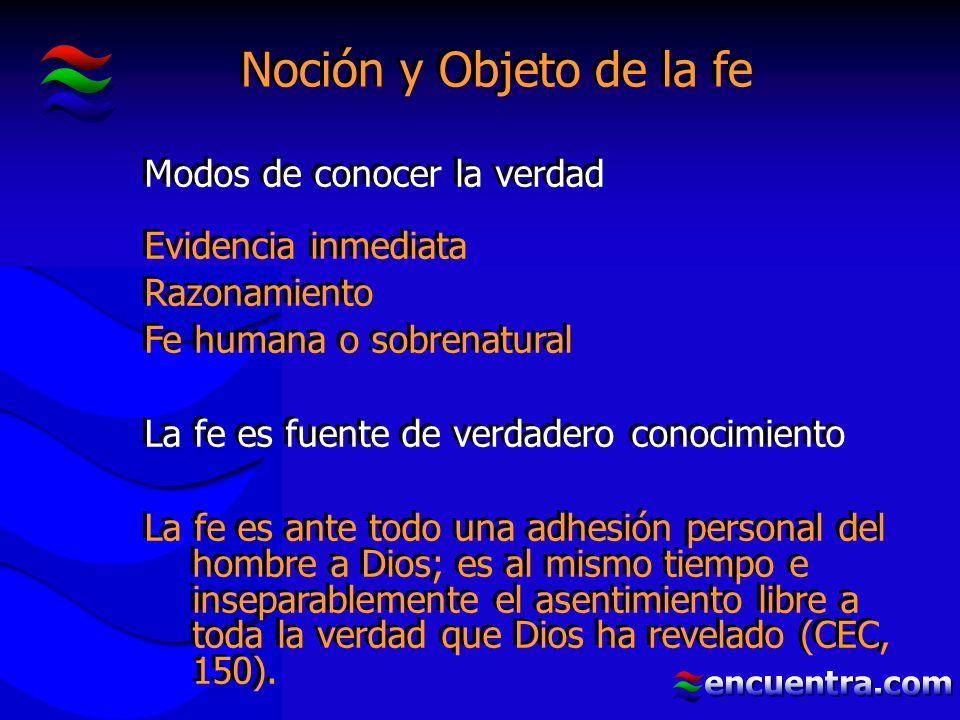 Noción y Objeto de la fe

Modos de conocer la verdad

Evidencia inmediata
Razonamiento
Fe humana o sobrenatural

La fe es fuente de verdadero conocimiento

La fe es ante todo una adhesión personal del hombre a Dios; es al mismo tiempo e inseparablemente el asentimiento libre a toda la verdad que Dios ha revelado (CEC, 150).

encuentra.com